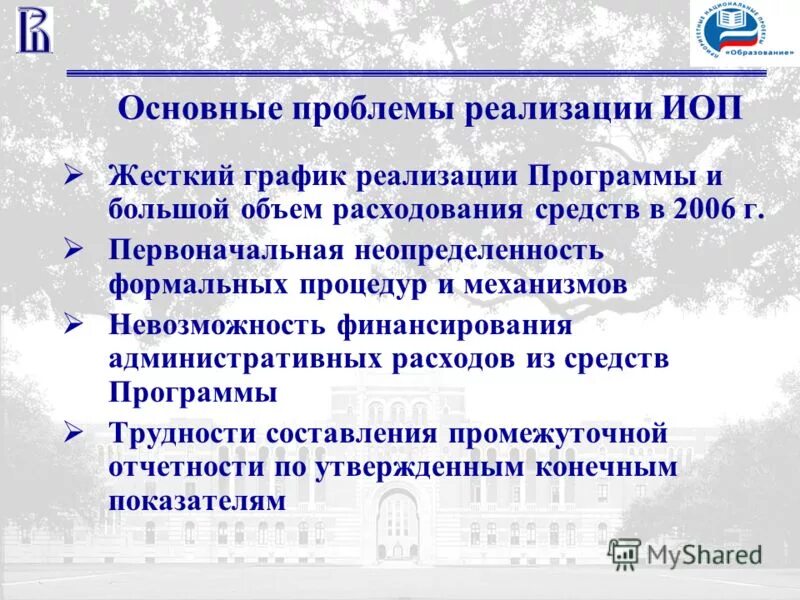 ПРИОРИТЕТНЫЕ НАЦИОНАЛЬНЫЕ ПРОЕКТЫ «Образование»

Основные проблемы реализации ИОП

➢ Жесткий график реализации Программы и большой объем расходования средств в 2006 г.

➢ Первоначальная неопределенность формальных процедур и механизмов

➢ Невозможность финансирования административных расходов из средств Программы

➢ Трудности составления промежуточной отчетности по утвержденным конечным показателям

MyShared